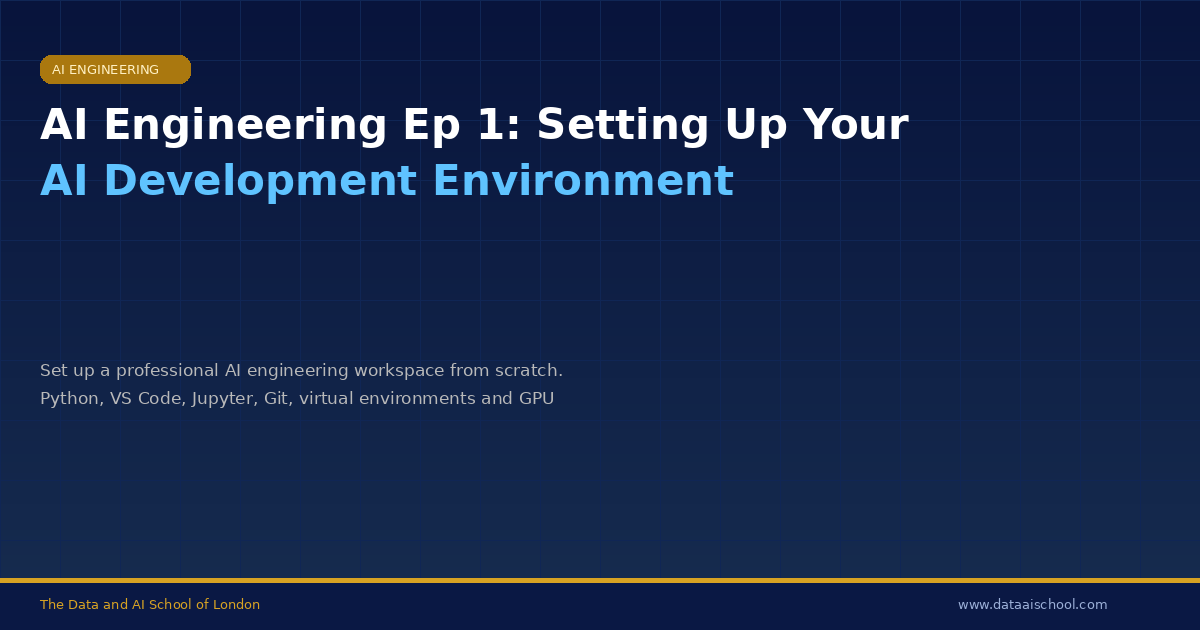 AI ENGINEERING

AI Engineering Ep 1: Setting Up Your AI Development Environment

Set up a professional AI engineering workspace from scratch. Python, VS Code, Jupyter, Git, virtual environments and GPU

The Data and AI School of London

www.dataaischool.com